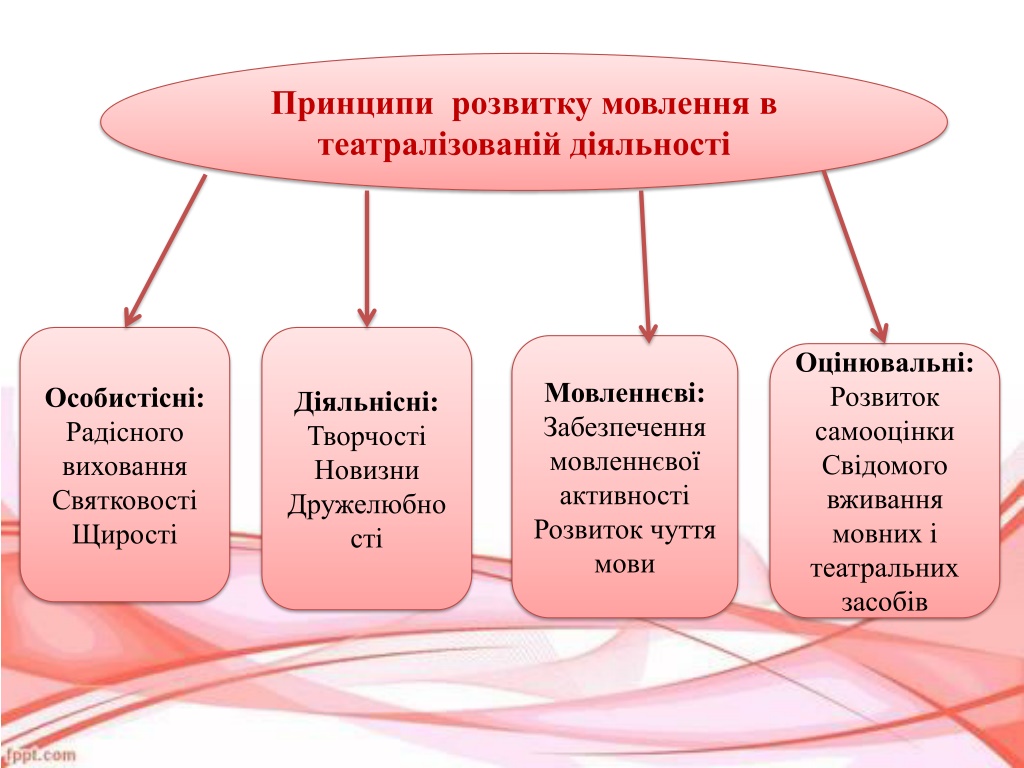 Принципи розвитку мовлення в театралізованій діяльності

Особистісні:
Радісного виховання
Святковості
Щирості

Діяльнісні:
Творчості
Новизни
Дружелюбності

Мовленнєві:
Забезпечення мовленнєвої активності
Розвиток чуття мови

Оцінювальні:
Розвиток самооцінки
Свідомого вживання мовних і театральних засобів

fppt.com